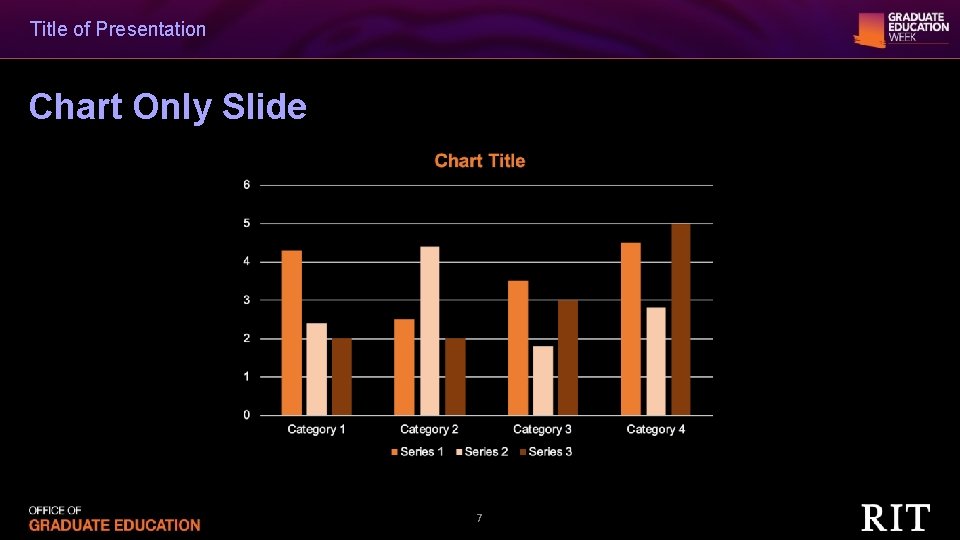 Title of Presentation

GRADUATE EDUCATION WEEK

Chart Only Slide

Chart Title

6
5
4
3
2
1
0

Category 1 Category 2 Category 3 Category 4

Series 1 Series 2 Series 3

OFFICE OF
GRADUATE EDUCATION

7

RIT